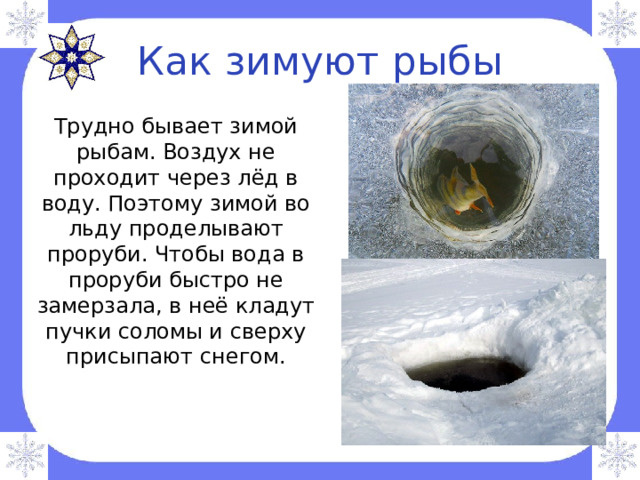 Как зимуют рыбы

Трудно бывает зимой рыбам. Воздух не проходит через лёд в воду. Поэтому зимой во льду проделывают проруби. Чтобы вода в проруби быстро не замерзала, в неё кладут пучки соломы и сверху присыпают снегом.